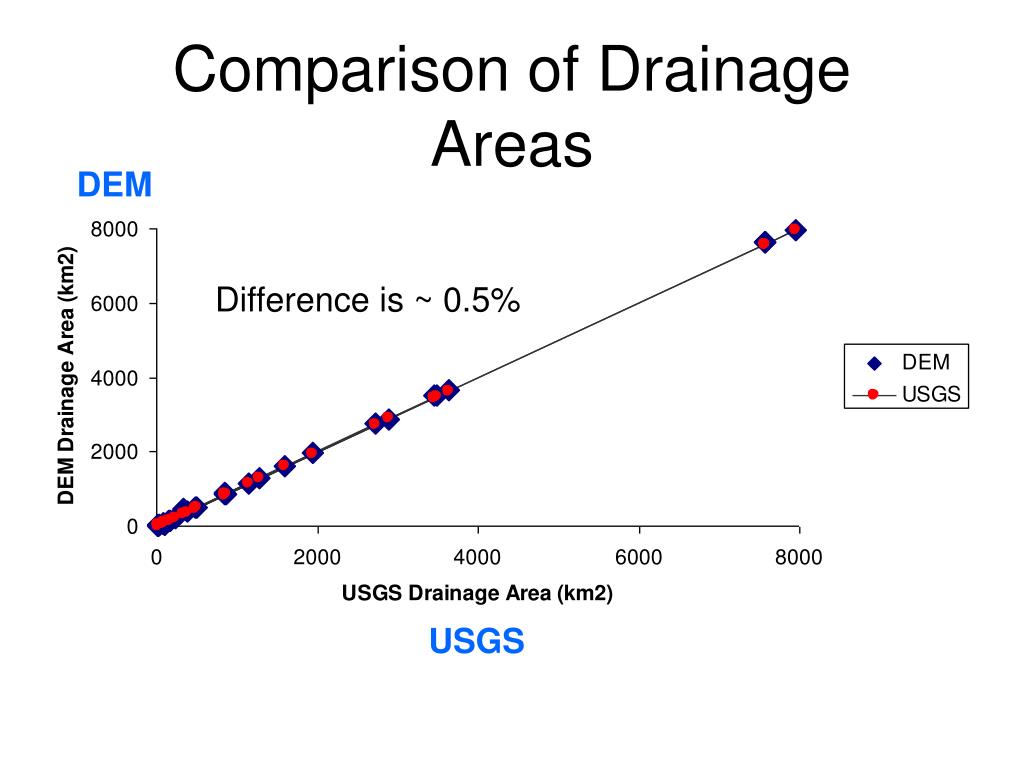 Comparison of Drainage Areas

DEM

DEM Drainage Area (km2)

8000
6000
4000
2000
0

Difference is ~ 0.5%

DEM
USGS

0
2000
4000
6000
8000

USGS Drainage Area (km2)

USGS